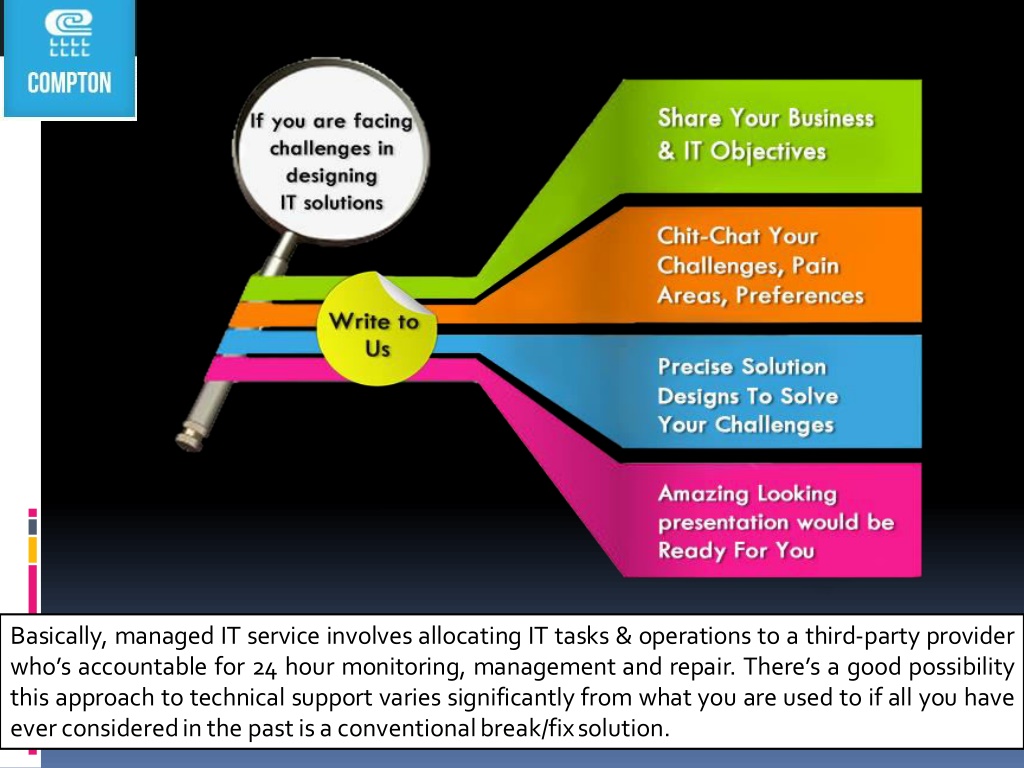 COMPTON

If you are facing challenges in designing IT solutions

Write to Us

Share Your Business & IT Objectives

Chit-Chat Your Challenges, Pain Areas, Preferences

Precise Solution Designs To Solve Your Challenges

Amazing Looking presentation would be Ready For You

Basically, managed IT service involves allocating IT tasks & operations to a third-party provider who's accountable for 24 hour monitoring, management and repair. There's a good possibility this approach to technical support varies significantly from what you are used to if all you have ever considered in the past is a conventional break/fix solution.